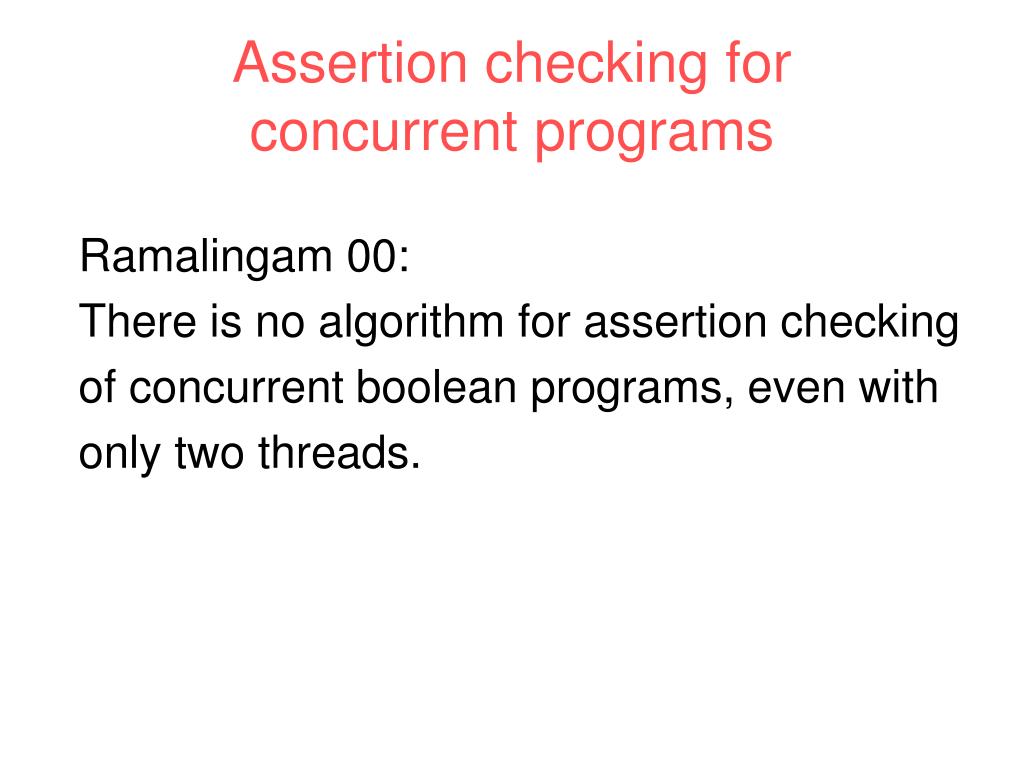 Assertion checking for concurrent programs

Ramalingam 00:
There is no algorithm for assertion checking of concurrent boolean programs, even with only two threads.